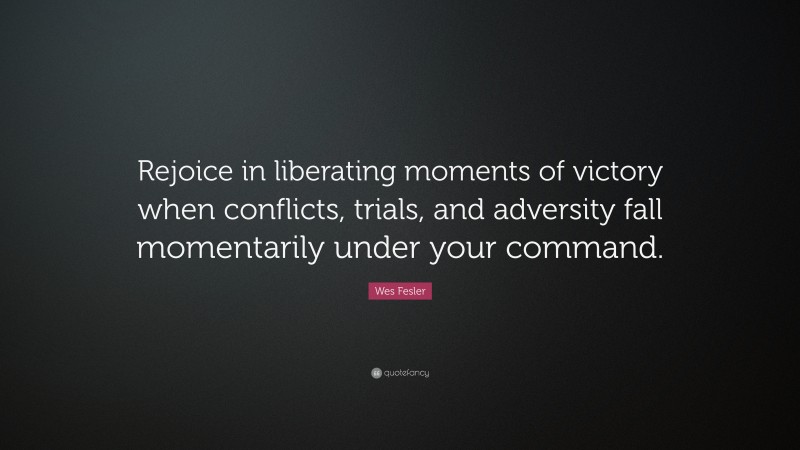 Rejoice in liberating moments of victory when conflicts, trials, and adversity fall momentarily under your command.

Wes Fesler

quotefancy